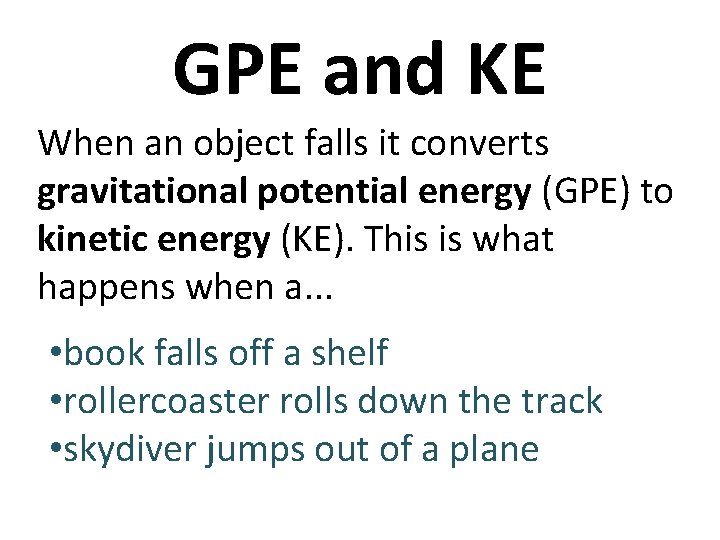 GPE and KE

When an object falls it converts gravitational potential energy (GPE) to kinetic energy (KE). This is what happens when a...

•book falls off a shelf
•rollercoaster rolls down the track
•skydiver jumps out of a plane